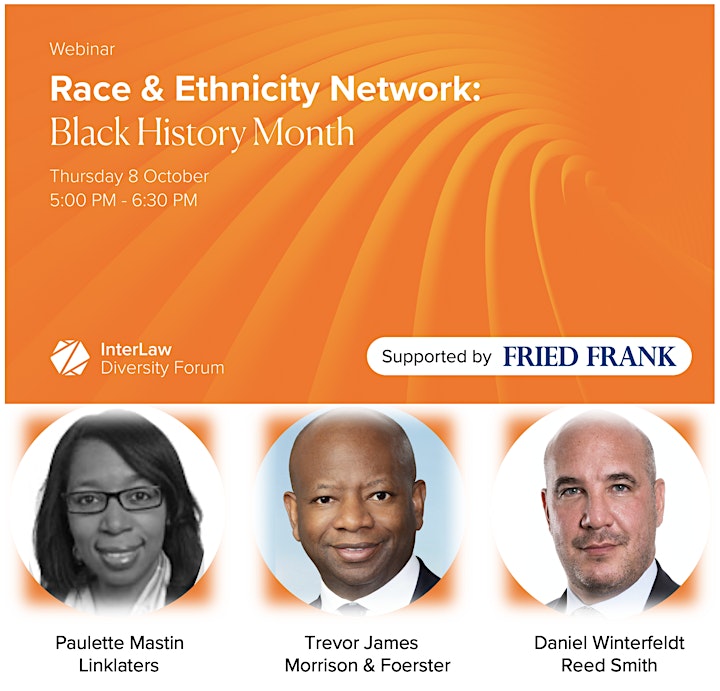 Webinar

Race & Ethnicity Network:
Black History Month

Thursday 8 October
5:00 PM - 6:30 PM

InterLaw
Diversity Forum

Supported by FRIED FRANK

Paulette Mastin
Linklaters

Trevor James
Morrison & Foerster

Daniel Winterfeldt
Reed Smith